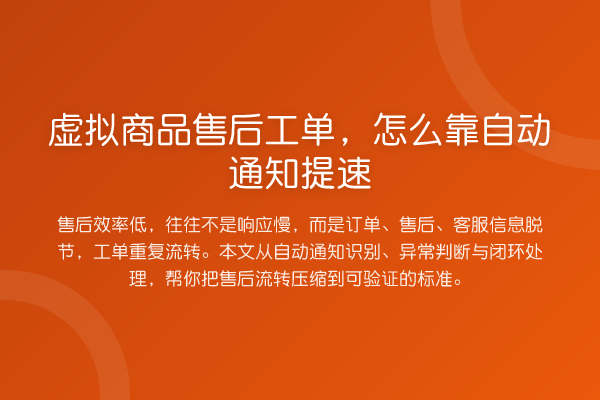 虚拟商品售后工单，怎么靠自动通知提速

售后效率低，往往不是响应慢，而是订单、售后、客服信息脱节，工单重复流转。本文从自动通知识别、异常判断与闭环处理，帮你把售后流转压缩到可验证的标准。